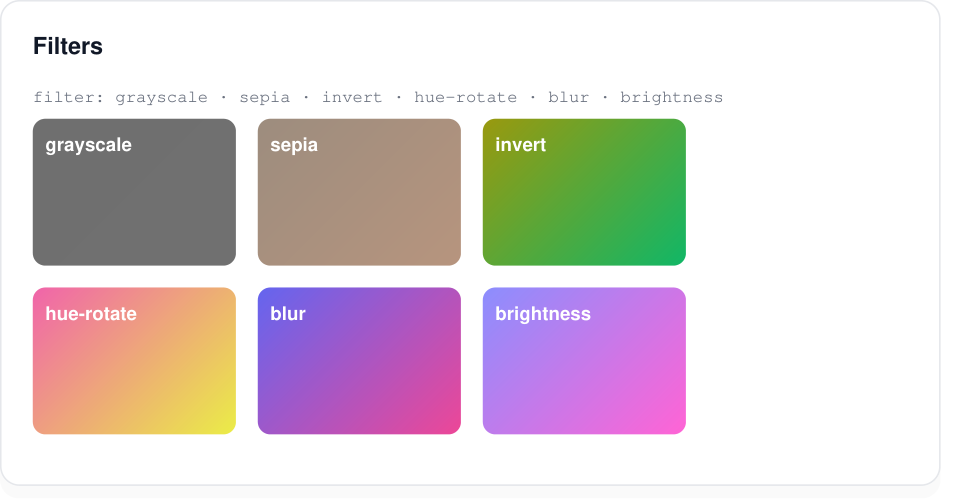 Filters

filter: grayscale · sepia · invert · hue-rotate · blur · brightness

grayscale

sepia

invert

hue-rotate

blur

brightness